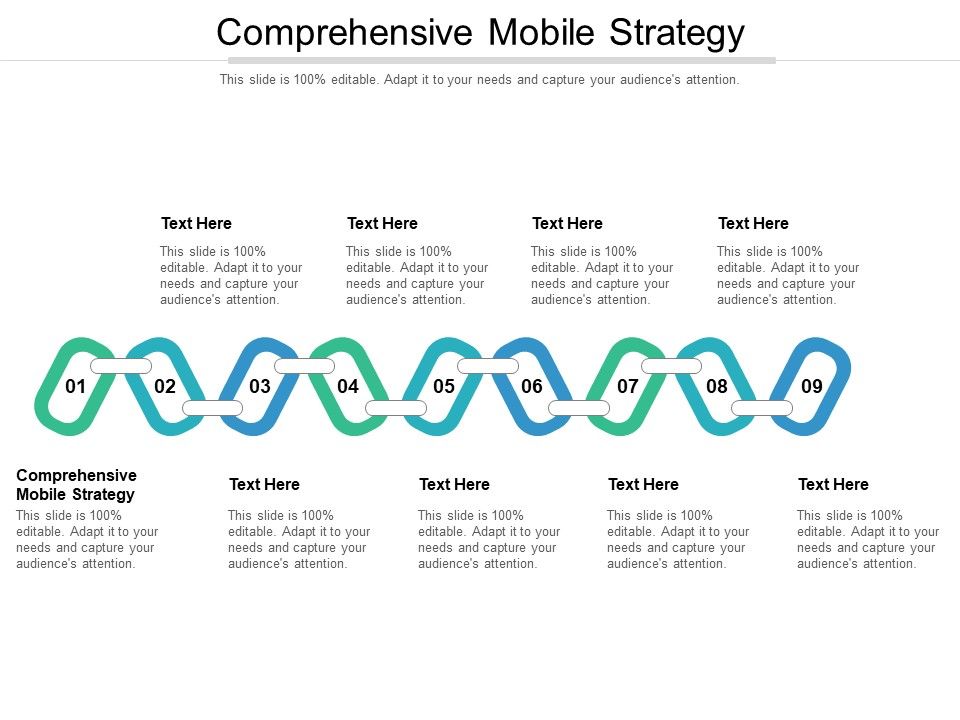 Comprehensive Mobile Strategy

This slide is 100% editable. Adapt it to your needs and capture your audience's attention.

Text Here

This slide is 100% editable. Adapt it to your needs and capture your audience's attention.

Text Here

This slide is 100% editable. Adapt it to your needs and capture your audience's attention.

Text Here

This slide is 100% editable. Adapt it to your needs and capture your audience's attention.

Text Here

This slide is 100% editable. Adapt it to your needs and capture your audience's attention.

01 02 03 04 05 06 07 08 09

Comprehensive Mobile Strategy

This slide is 100% editable. Adapt it to your needs and capture your audience's attention.

Text Here

This slide is 100% editable. Adapt it to your needs and capture your audience's attention.

Text Here

This slide is 100% editable. Adapt it to your needs and capture your audience's attention.

Text Here

This slide is 100% editable. Adapt it to your needs and capture your audience's attention.

Text Here

This slide is 100% editable. Adapt it to your needs and capture your audience's attention.